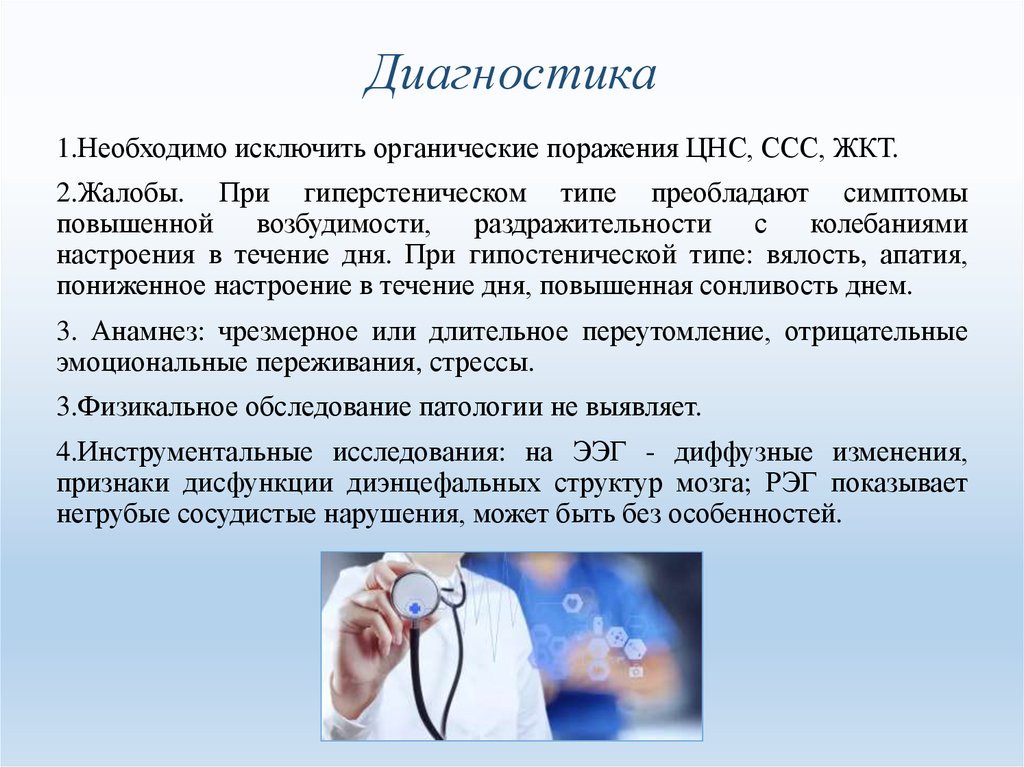 Диагностика

1.Необходимо исключить органические поражения ЦНС, ССС, ЖКТ.

2.Жалобы. При гиперстеническом типе преобладают симптомы повышенной возбудимости, раздражительности с колебаниями настроения в течение дня. При гипостенической типе: вялость, апатия, пониженное настроение в течение дня, повышенная сонливость днем.

3. Анамнез: чрезмерное или длительное переутомление, отрицательные эмоциональные переживания, стрессы.

3.Физикальное обследование патологии не выявляет.

4.Инструментальные исследования: на ЭЭГ - диффузные изменения, признаки дисфункции диэнцефальных структур мозга; РЭГ показывает негрубые сосудистые нарушения, может быть без особенностей.